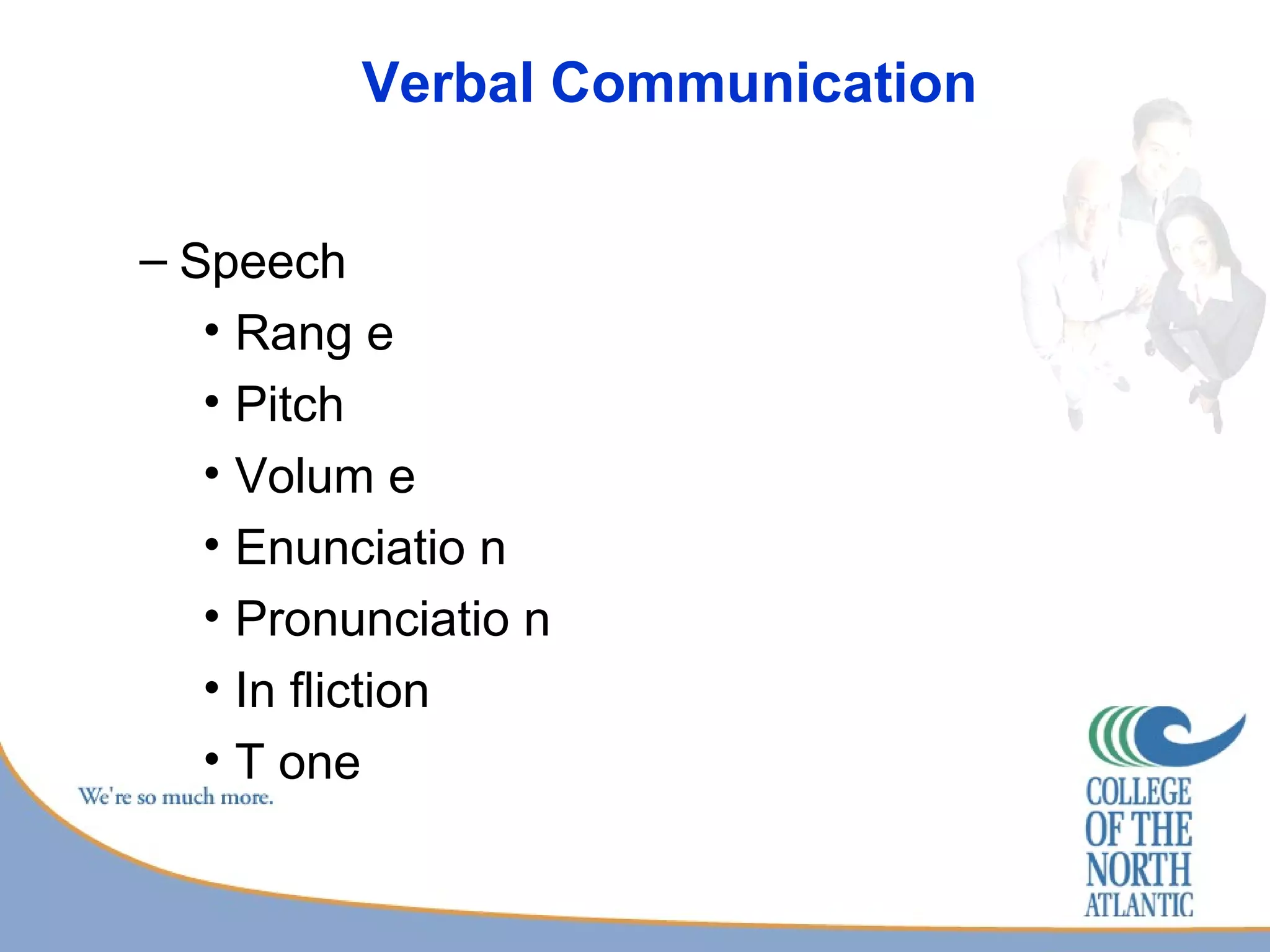 Verbal Communication

– Speech
• Rang e
• Pitch
• Volum e
• Enunciatio n
• Pronunciatio n
• In fliction
• T one

We're so much more.

COLLEGE OF THE NORTH ATLANTIC